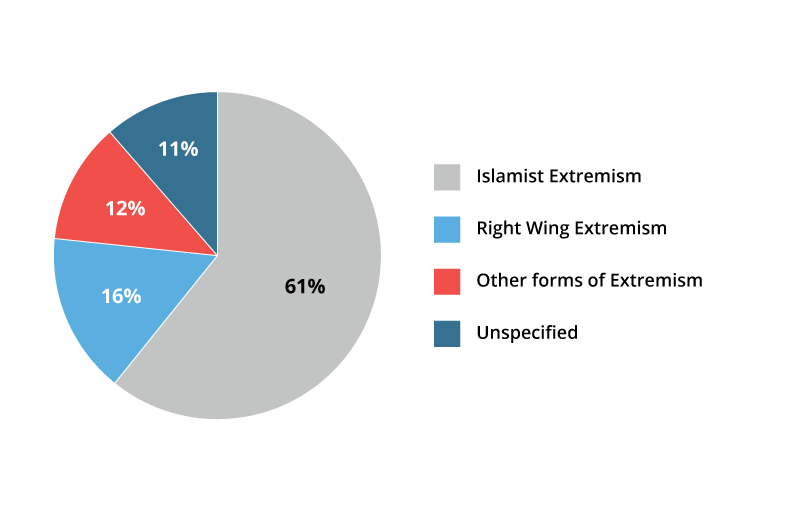 11%
12%
16%
61%

Islamist Extremism
Right Wing Extremism
Other forms of Extremism
Unspecified